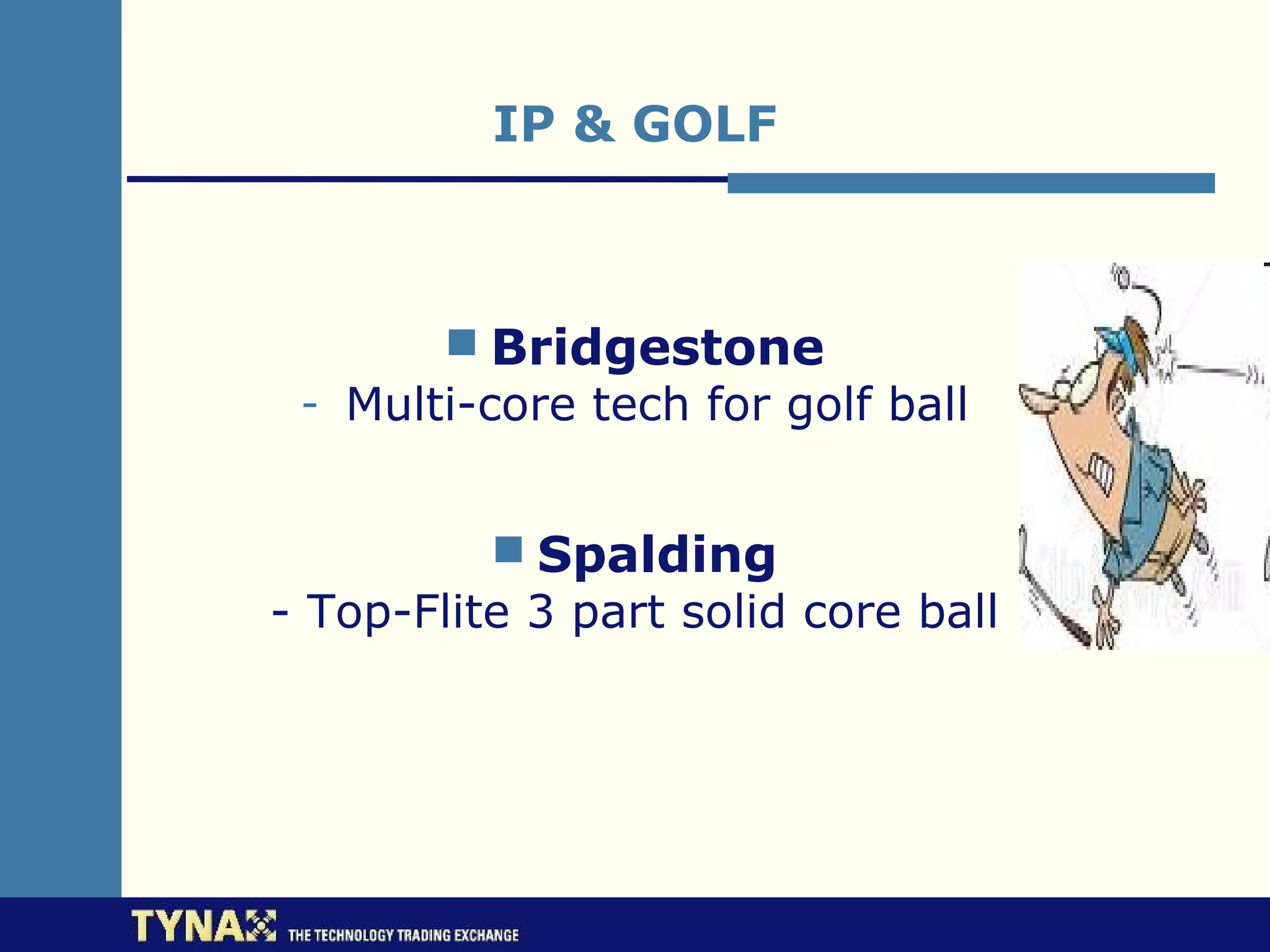 IP & GOLF

Bridgestone
- Multi-core tech for golf ball

Spalding
- Top-Flite 3 part solid core ball

TYNAX THE TECHNOLOGY TRADING EXCHANGE